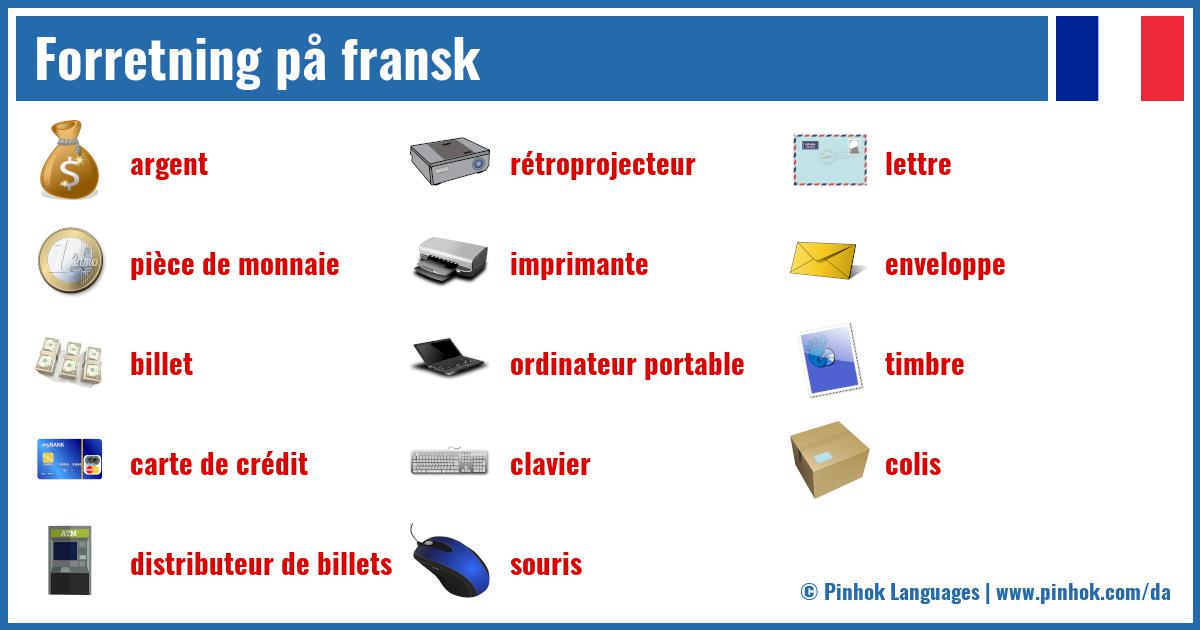 Forretning på fransk

argent

pièce de monnaie

billet

carte de crédit

distributeur de billets

rétroprojecteur

imprimante

ordinateur portable

clavier

souris

lettre

enveloppe

timbre

colis

© Pinhok Languages | www.pinhok.com/da